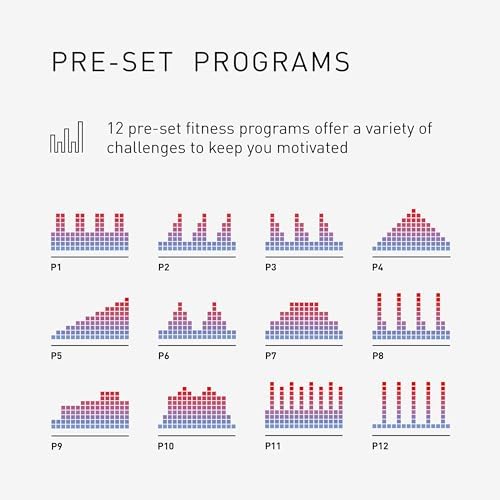 PRE-SET PROGRAMS

12 pre-set fitness programs offer a variety of challenges to keep you motivated

P1

P2

P3

P4

P5

P6

P7

P8

P9

P10

P11

P12